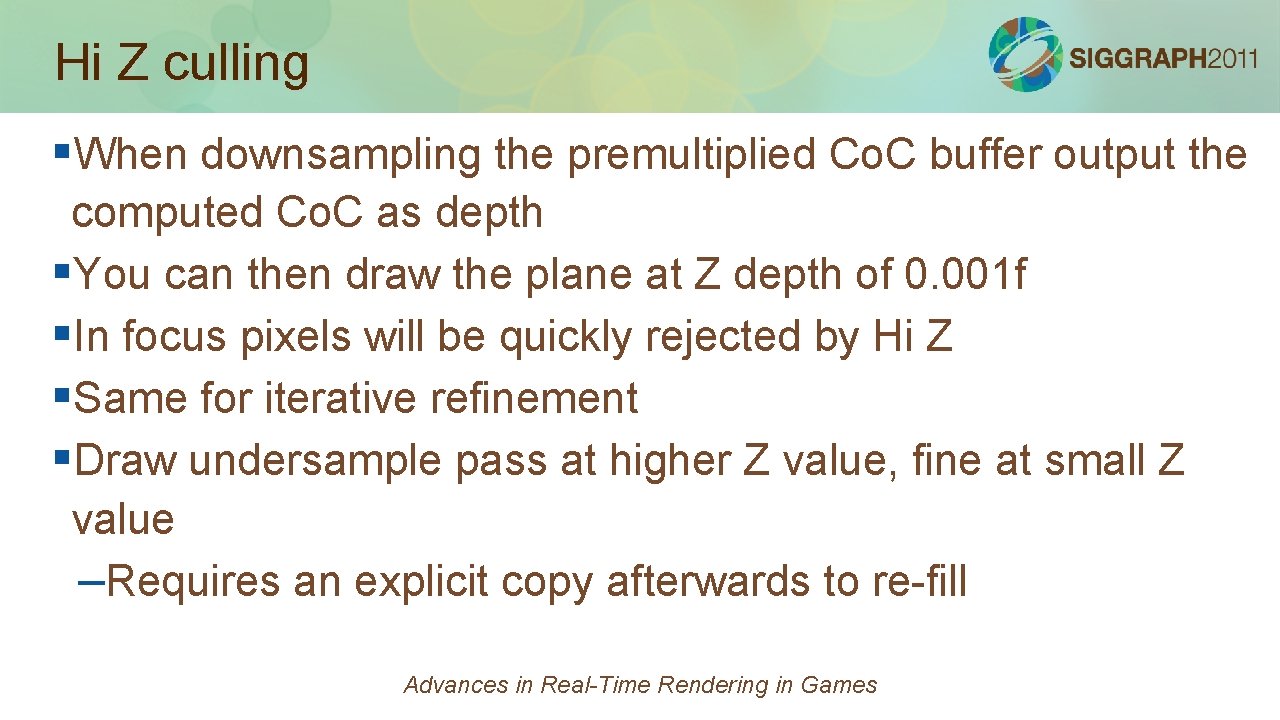 Hi Z culling

SIGGRAPH2011

▪When downsampling the premultiplied Co.C buffer output the computed Co.C as depth
▪You can then draw the plane at Z depth of 0.001f
▪In focus pixels will be quickly rejected by Hi Z
▪Same for iterative refinement
▪Draw undersample pass at higher Z value, fine at small Z value
–Requires an explicit copy afterwards to re-fill

Advances in Real-Time Rendering in Games